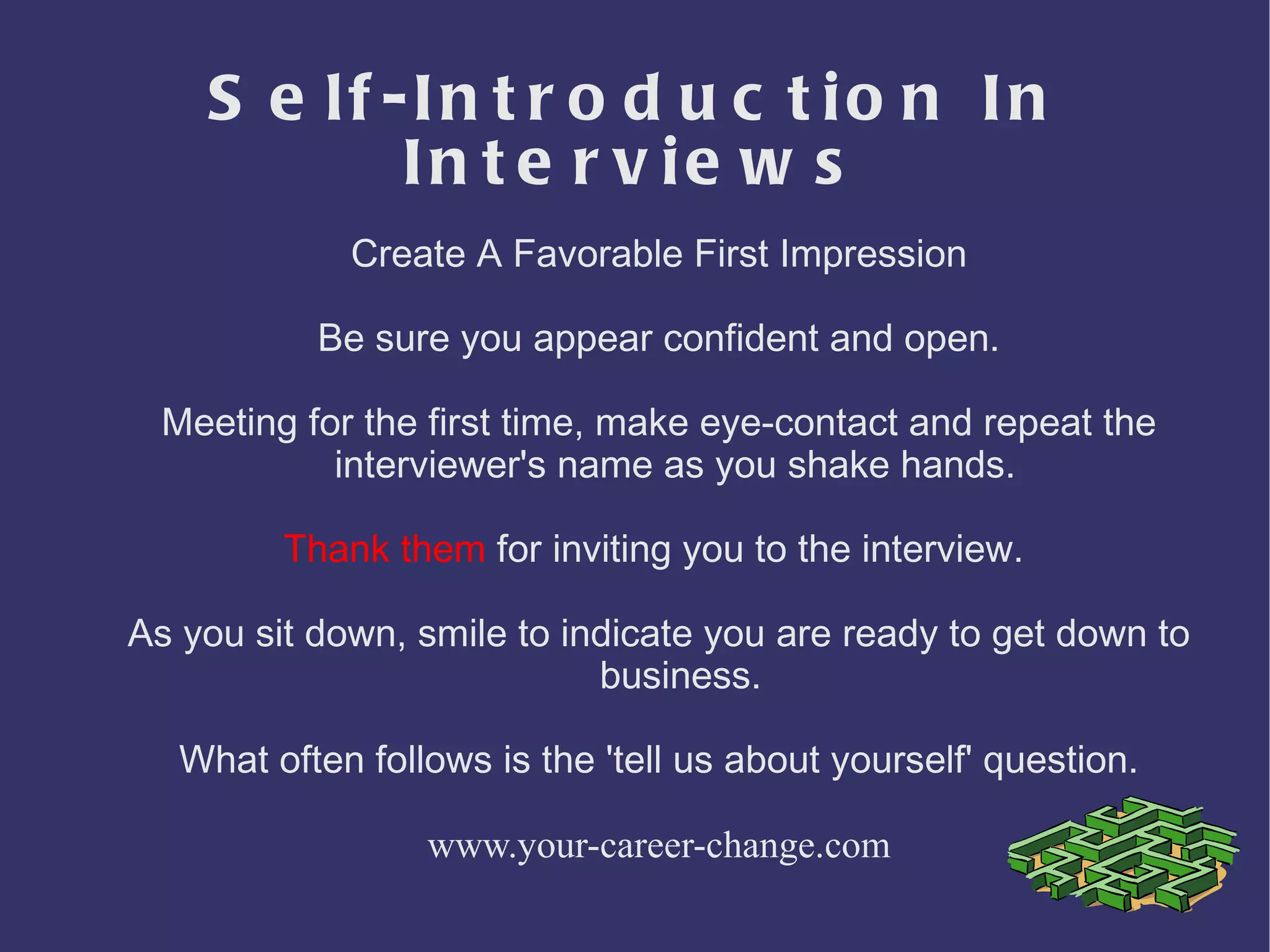 Self-Introduction In Interviews

Create A Favorable First Impression

Be sure you appear confident and open.

Meeting for the first time, make eye-contact and repeat the interviewer's name as you shake hands.

Thank them for inviting you to the interview.

As you sit down, smile to indicate you are ready to get down to business.

What often follows is the 'tell us about yourself' question.

www.your-career-change.com